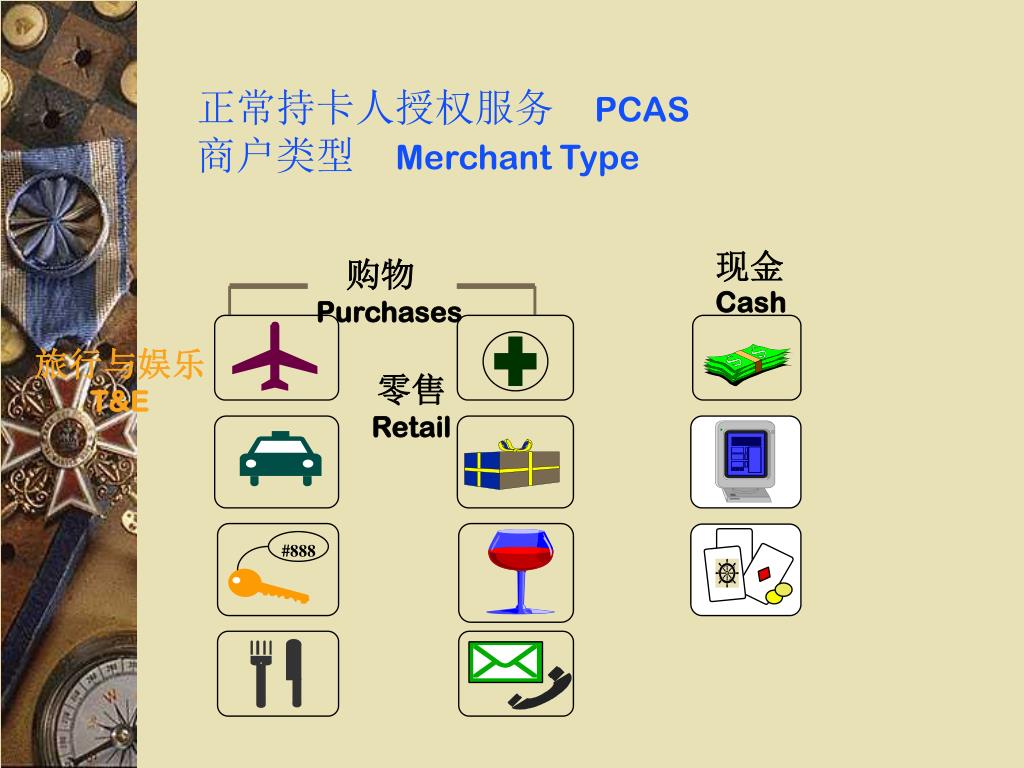 正常持卡人授权服务 PCAS
商户类型 Merchant Type

购物
Purchases

现金
Cash

旅行与娱乐
T&E

零售
Retail

#888